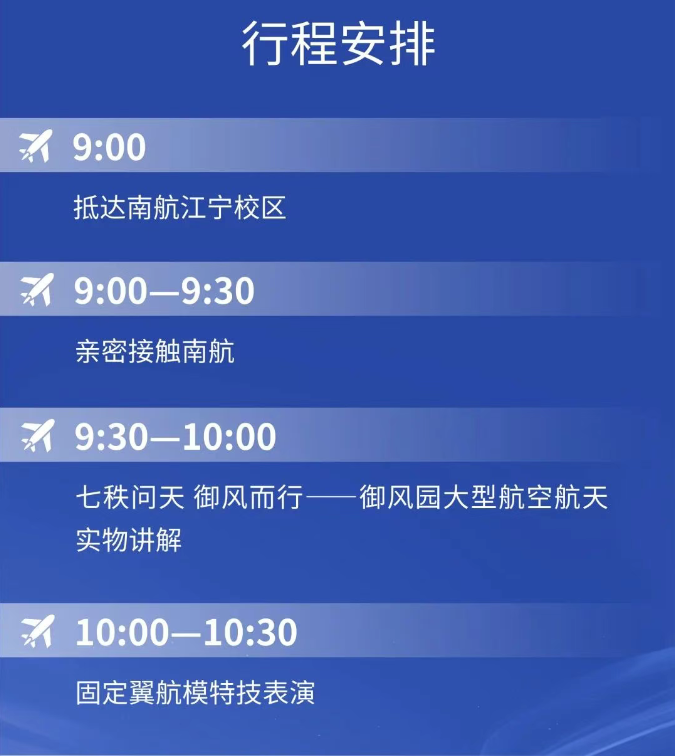 行程安排

9:00

抵达南航江宁校区

9:00—9:30

亲密接触南航

9:30—10:00

七秩问天 御风而行——御风园大型航空航天实物讲解

10:00—10:30

固定翼航模特技表演